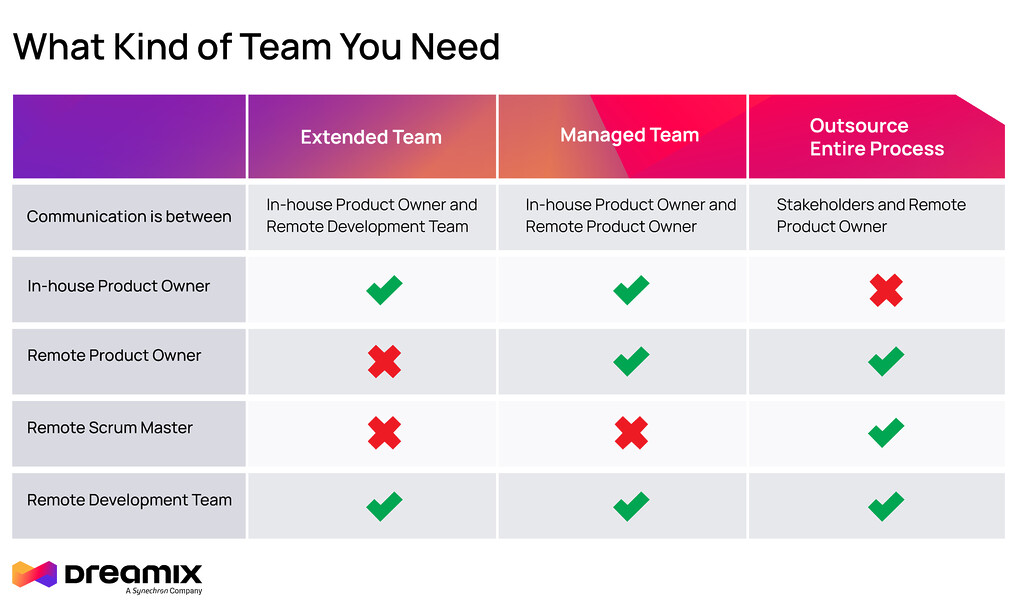 What Kind of Team You Need

| | Extended Team | Managed Team | Outsource Entire Process |
|---|---|---|---|
| Communication is between | In-house Product Owner and Remote Development Team | In-house Product Owner and Remote Product Owner | Stakeholders and Remote Product Owner |
| In-house Product Owner | ✔ | ✔ | ✖ |
| Remote Product Owner | ✖ | ✔ | ✔ |
| Remote Scrum Master | ✖ | ✖ | ✔ |
| Remote Development Team | ✔ | ✔ | ✔ |

DREAMIX
A Synechron Company